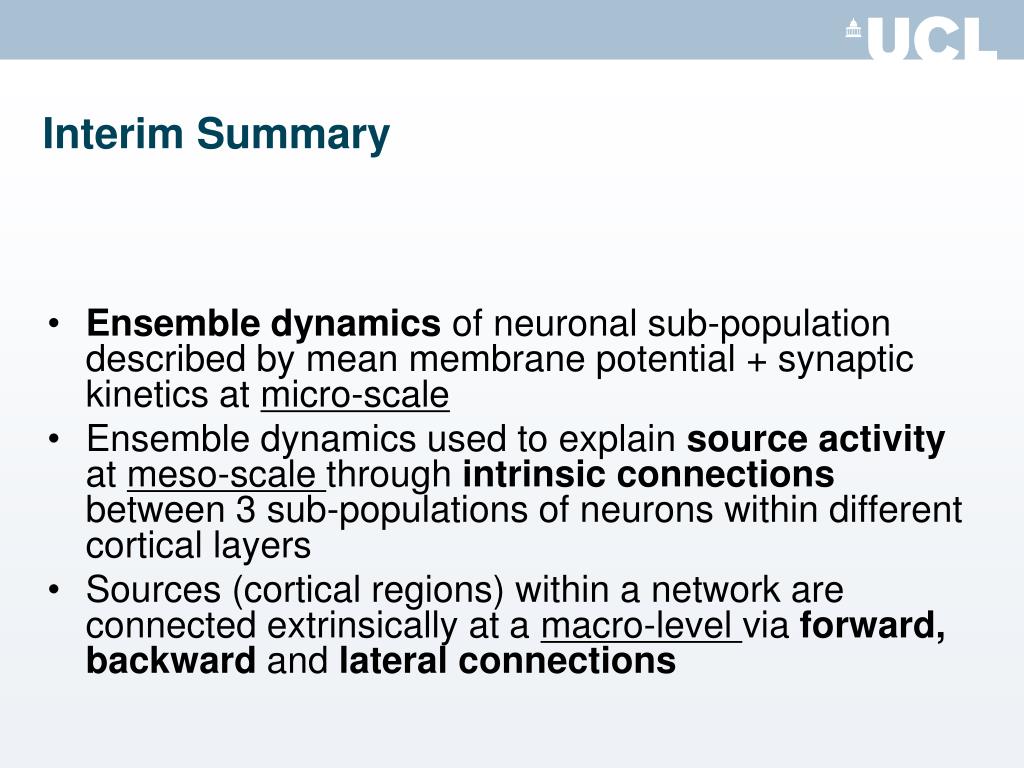 UCL

Interim Summary

• Ensemble dynamics of neuronal sub-population described by mean membrane potential + synaptic kinetics at micro-scale
• Ensemble dynamics used to explain source activity at meso-scale through intrinsic connections between 3 sub-populations of neurons within different cortical layers
• Sources (cortical regions) within a network are connected extrinsically at a macro-level via forward, backward and lateral connections